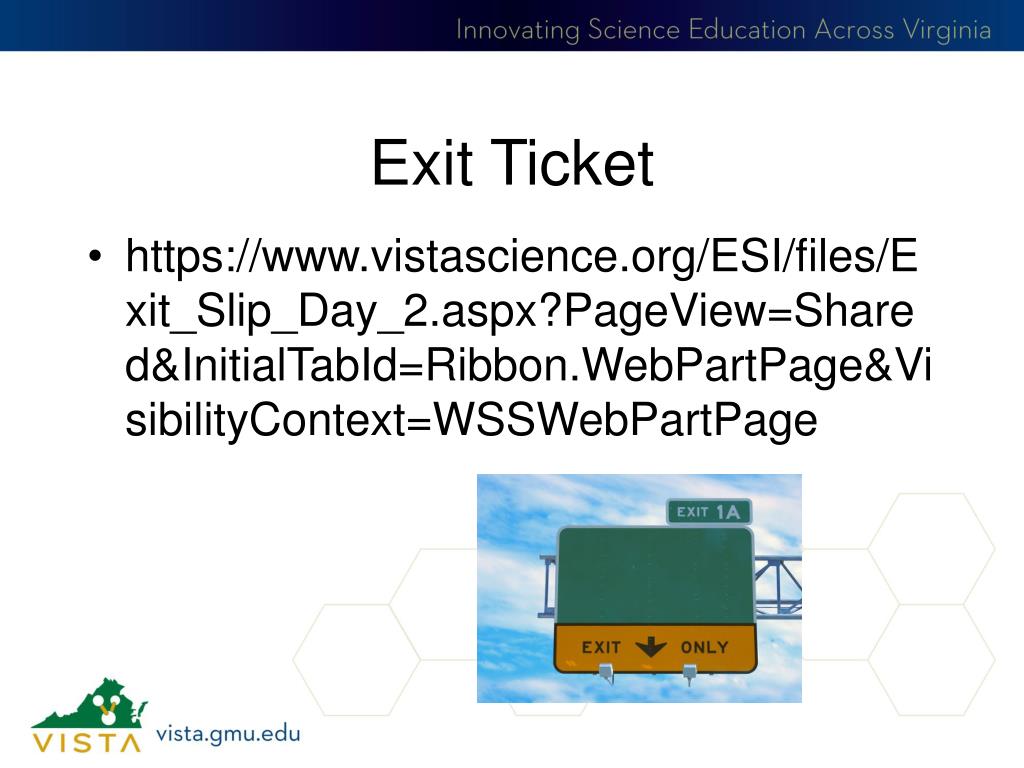 Innovating Science Education Across Virginia

Exit Ticket

• https://www.vistascience.org/ESI/files/Exit_Slip_Day_2.aspx?PageView=Shared&InitialTabId=Ribbon.WebPartPage&VisibilityContext=WSSWebPartPage

EXIT 1A

EXIT ONLY

VISTA vista.gmu.edu